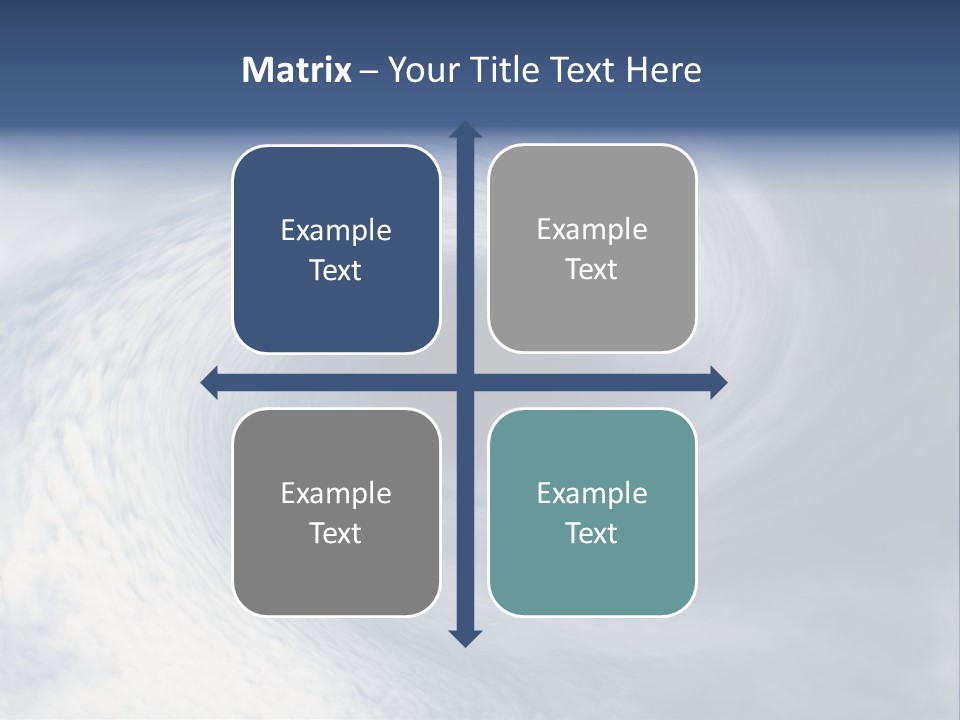 Matrix – Your Title Text Here

Example Text

Example Text

Example Text

Example Text